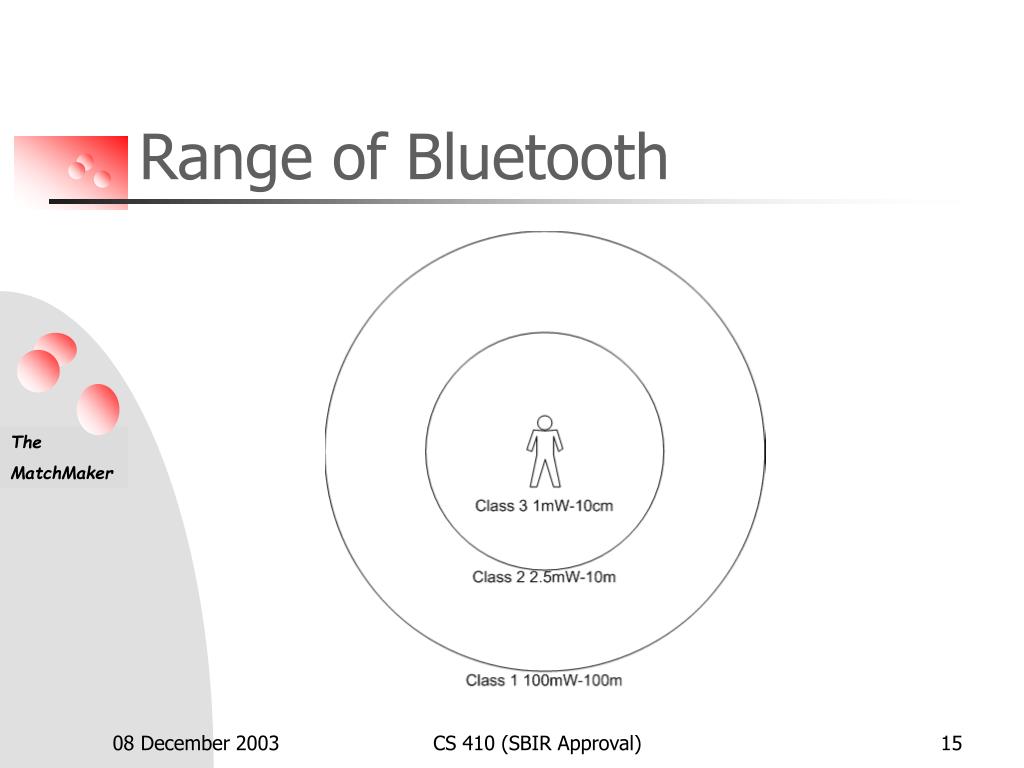 Range of Bluetooth

The MatchMaker

Class 3 1mW-10cm

Class 2 2.5mW-10m

Class 1 100mW-100m

08 December 2003

CS 410 (SBIR Approval)

15